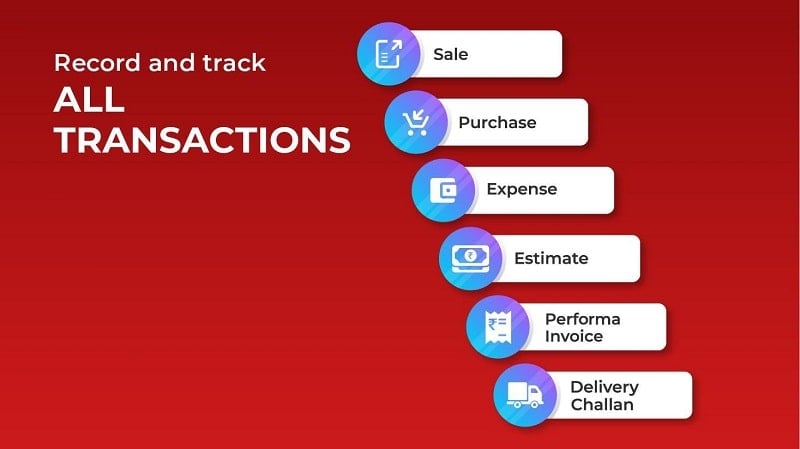 Record and track
ALL TRANSACTIONS

Sale

Purchase

Expense

Estimate

Performa Invoice

Delivery Challan